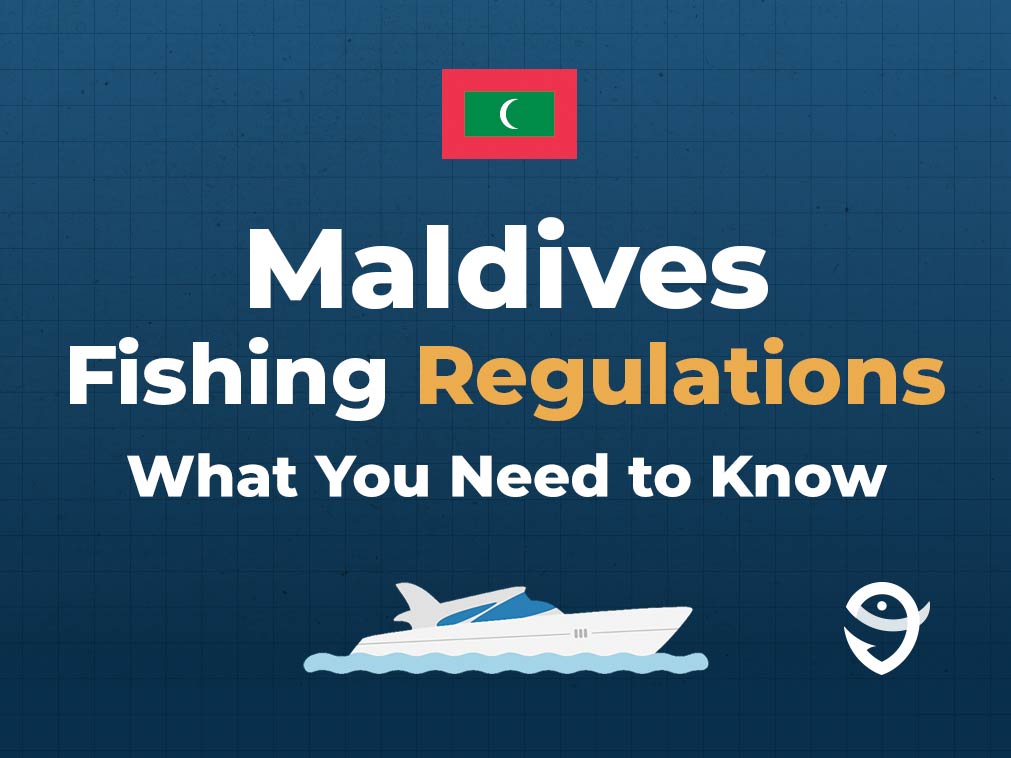 Maldives
Fishing Regulations
What You Need to Know